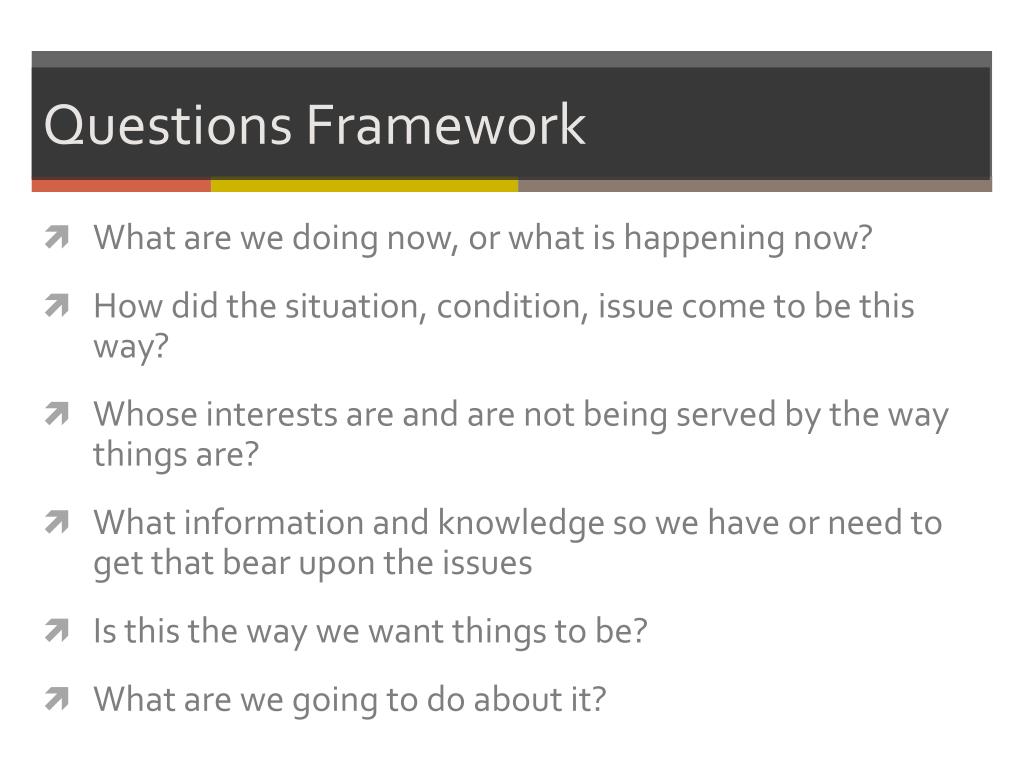 Questions Framework

What are we doing now, or what is happening now?

How did the situation, condition, issue come to be this way?

Whose interests are and are not being served by the way things are?

What information and knowledge so we have or need to get that bear upon the issues

Is this the way we want things to be?

What are we going to do about it?